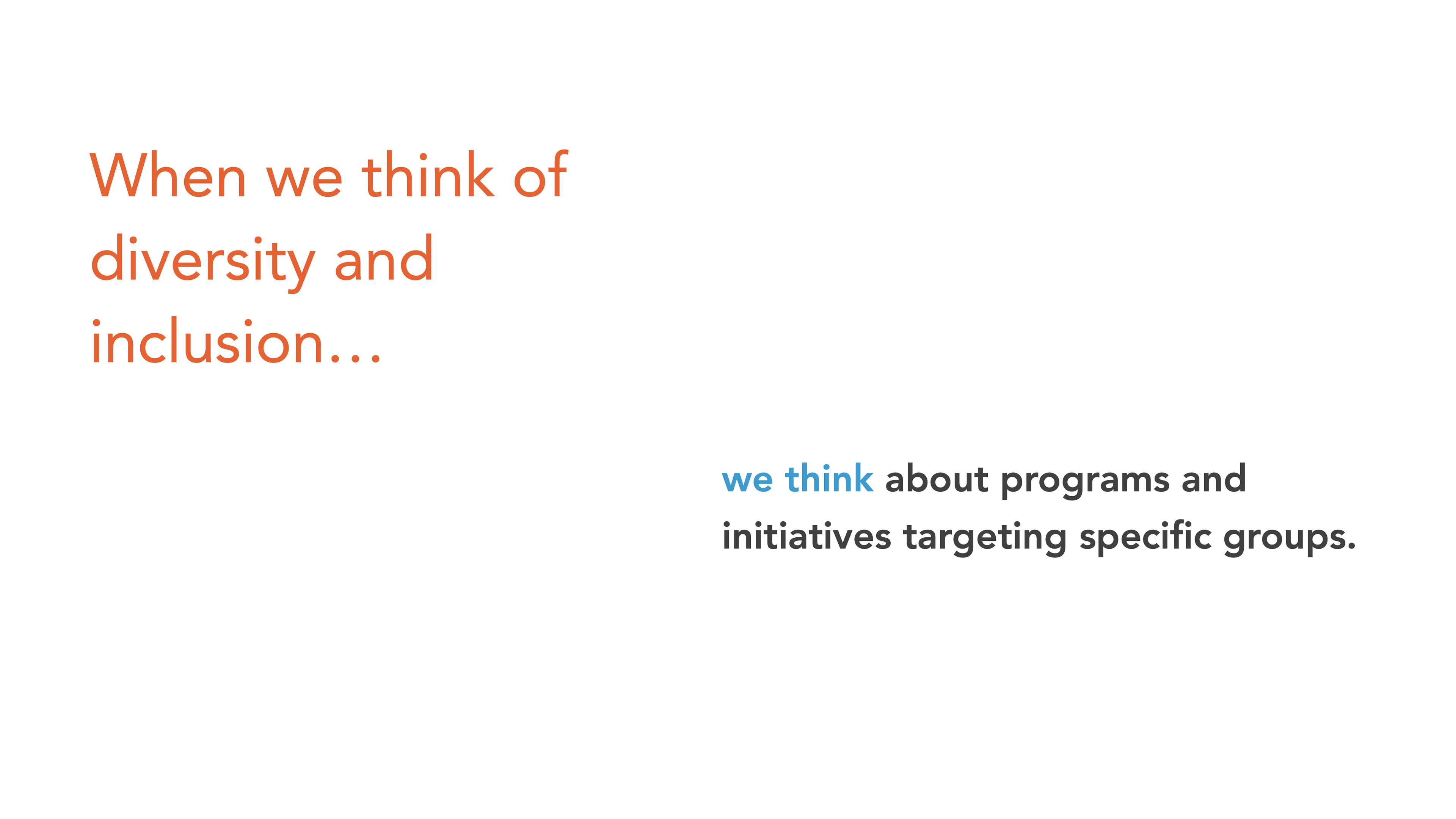 When we think of diversity and inclusion…

we think about programs and initiatives targeting specific groups.